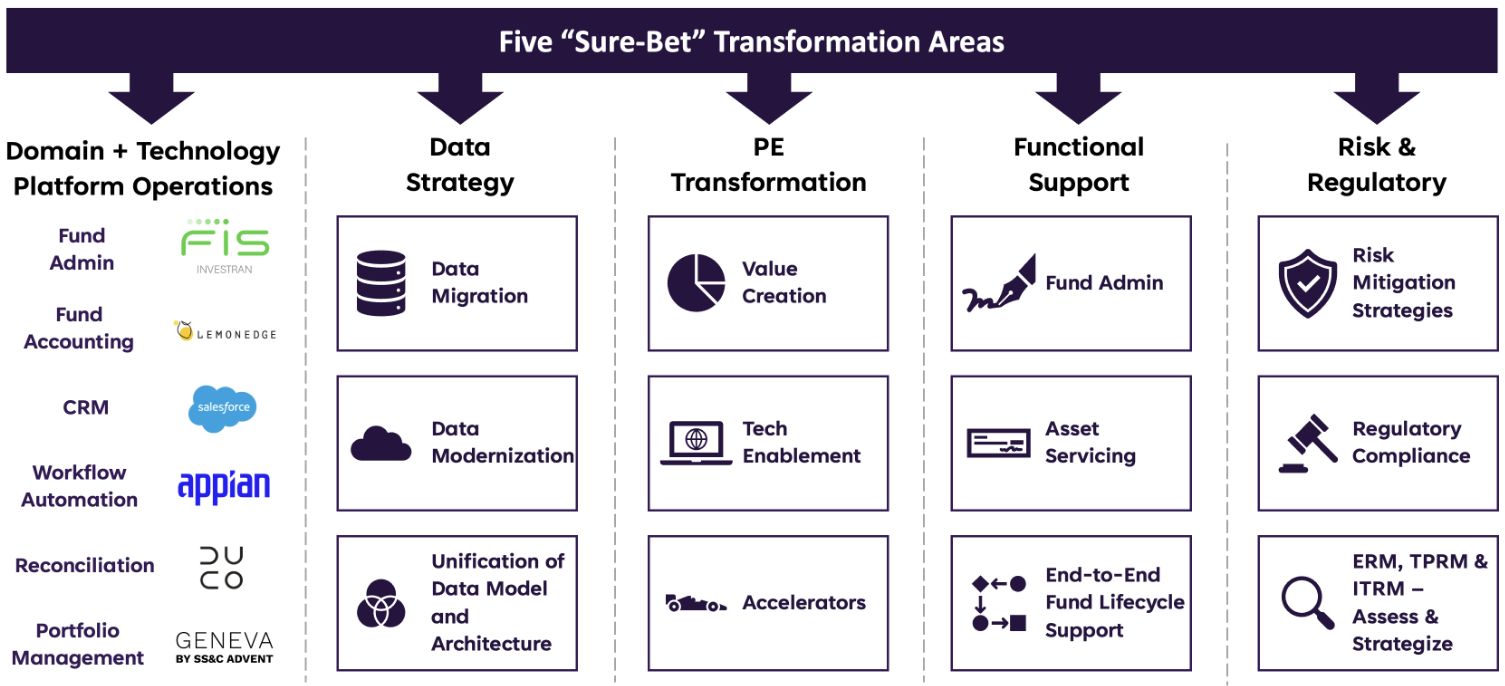 Five "Sure-Bet" Transformation Areas

Domain + Technology Platform Operations

Fund Admin FIS INVESTRAN

Fund Accounting LEMONEDGE

CRM salesforce

Workflow Automation appian

Reconciliation DUCO

Portfolio Management GENEVA BY SS&C ADVENT

Data Strategy

Data Migration

Data Modernization

Unification of Data Model and Architecture

PE Transformation

Value Creation

Tech Enablement

Accelerators

Functional Support

Fund Admin

Asset Servicing

End-to-End Fund Lifecycle Support

Risk & Regulatory

Risk Mitigation Strategies

Regulatory Compliance

ERM, TPRM & ITRM – Assess & Strategize